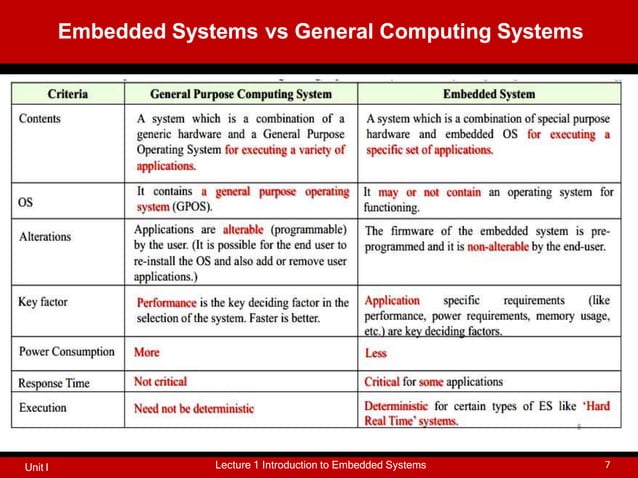 Embedded Systems vs General Computing Systems

| Criteria | General Purpose Computing System | Embedded System |
|---|---|---|
| Contents | A system which is a combination of a generic hardware and a General Purpose Operating System for executing a variety of applications. | A system which is a combination of special purpose hardware and embedded OS for executing a specific set of applications. |
| OS | It contains a general purpose operating system (GPOS). | It may or not contain an operating system for functioning. |
| Alterations | Applications are alterable (programmable) by the user. (It is possible for the end user to re-install the OS and also add or remove user applications.) | The firmware of the embedded system is pre-programmed and it is non-alterable by the end-user. |
| Key factor | Performance is the key deciding factor in the selection of the system. Faster is better. | Application specific requirements (like performance, power requirements, memory usage, etc.) are key deciding factors. |
| Power Consumption | More | Less |
| Response Time | Not critical | Critical for some applications |
| Execution | Need not be deterministic | Deterministic for certain types of ES like 'Hard Real Time' systems. |

Unit I

Lecture 1 Introduction to Embedded Systems

7